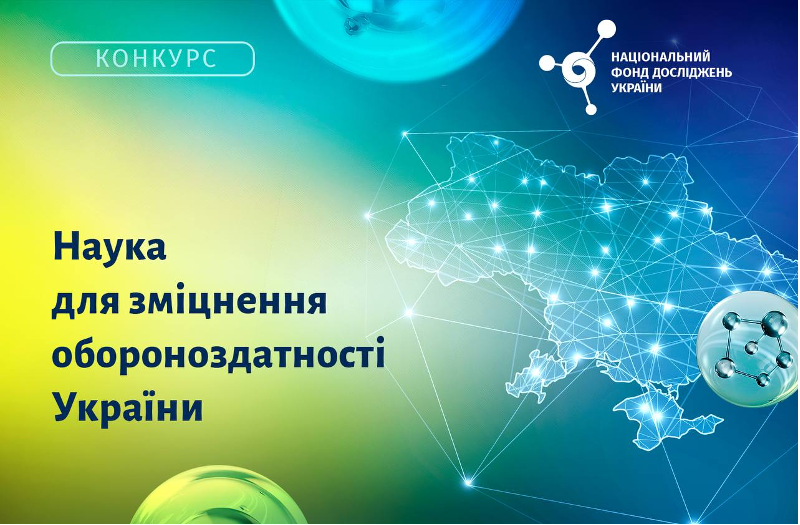 КОНКУРС

НАЦІОНАЛЬНИЙ ФОНД ДОСЛІДЖЕНЬ УКРАЇНИ

Наука для зміцнення обороноздатності України